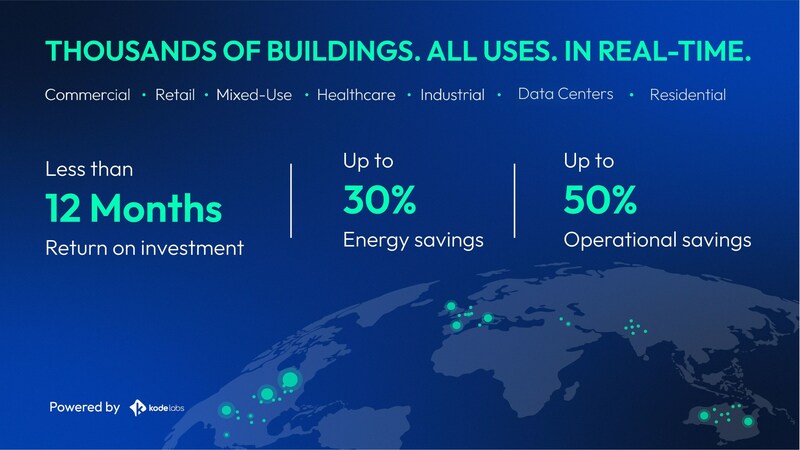 THOUSANDS OF BUILDINGS. ALL USES. IN REAL-TIME.

Commercial • Retail • Mixed-Use • Healthcare • Industrial • Data Centers • Residential

Less than
12 Months
Return on investment

Up to
30%
Energy savings

Up to
50%
Operational savings

Powered by kodelabs